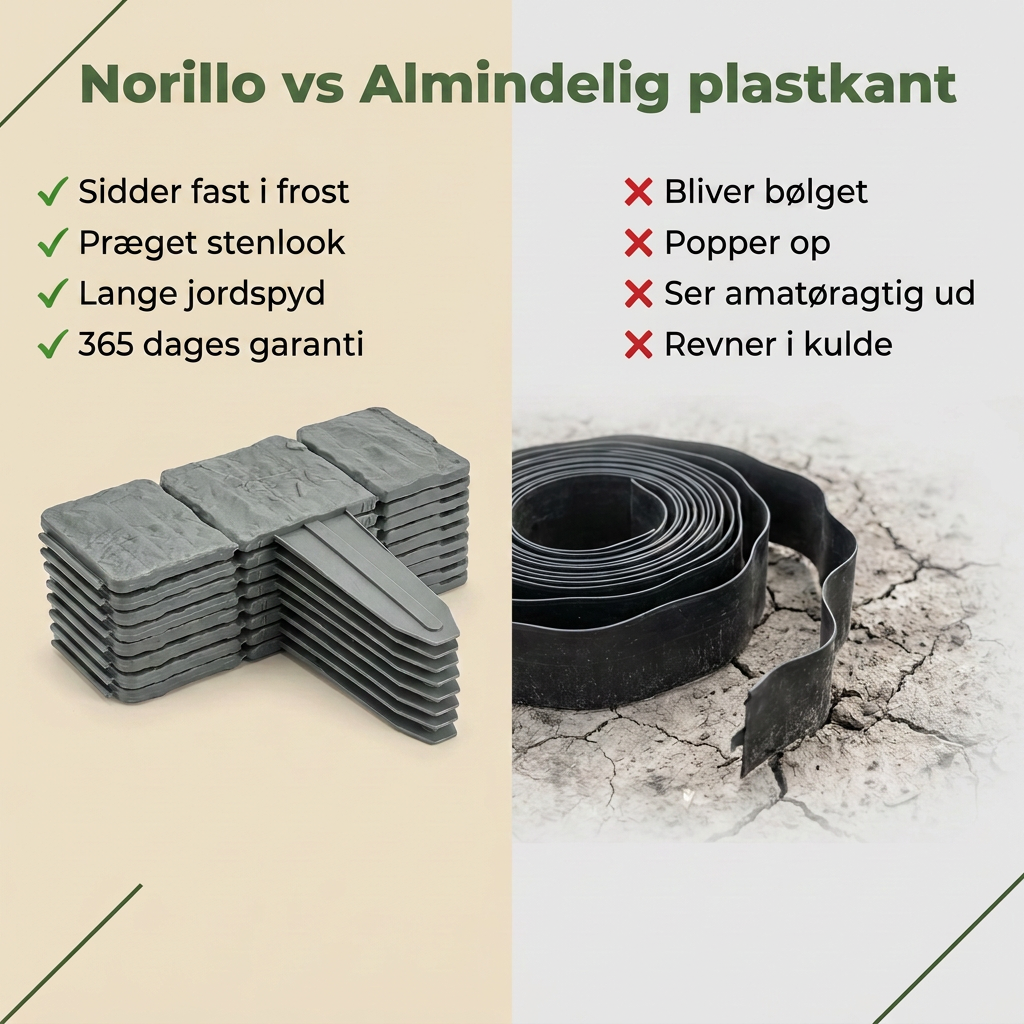 Norillo vs Almindelig plastkant

✓ Sidder fast i frost
✓ Præget stenlook
✓ Lange jordspyd
✓ 365 dages garanti

✗ Bliver bølget
✗ Popper op
✗ Ser amatøragtig ud
✗ Revner i kulde